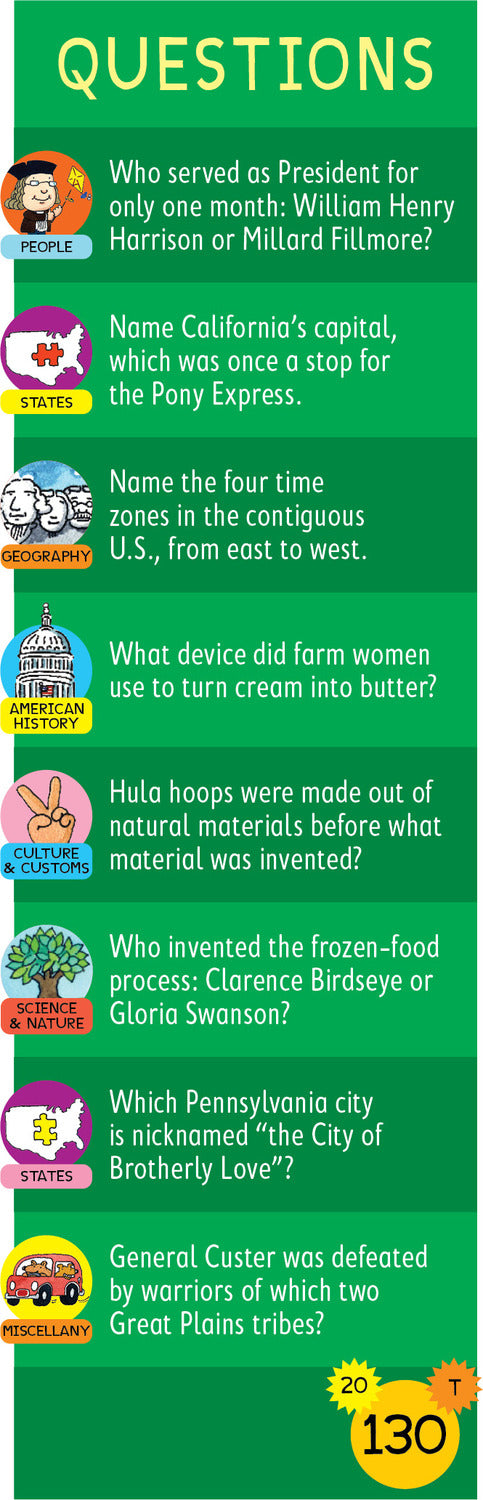 QUESTIONS

PEOPLE
Who served as President for only one month: William Henry Harrison or Millard Fillmore?

STATES
Name California's capital, which was once a stop for the Pony Express.

GEOGRAPHY
Name the four time zones in the contiguous U.S., from east to west.

AMERICAN HISTORY
What device did farm women use to turn cream into butter?

CULTURE & CUSTOMS
Hula hoops were made out of natural materials before what material was invented?

SCIENCE & NATURE
Who invented the frozen-food process: Clarence Birdseye or Gloria Swanson?

STATES
Which Pennsylvania city is nicknamed "the City of Brotherly Love"?

MISCELLANY
General Custer was defeated by warriors of which two Great Plains tribes?

20
T
130